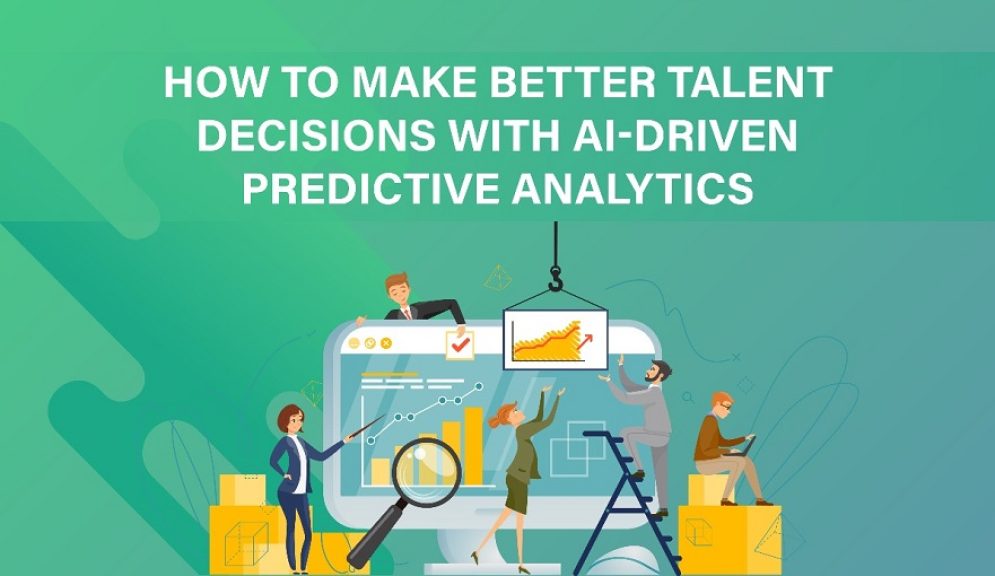 HOW TO MAKE BETTER TALENT DECISIONS WITH AI-DRIVEN PREDICTIVE ANALYTICS